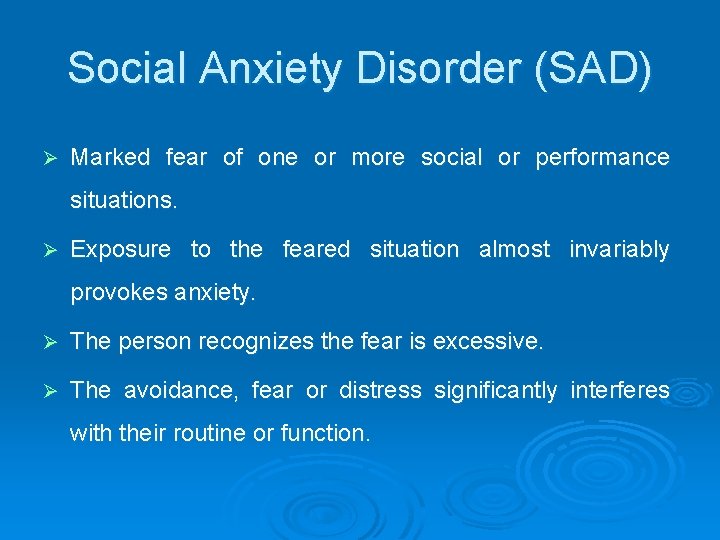 Social Anxiety Disorder (SAD)

➢ Marked fear of one or more social or performance situations.

➢ Exposure to the feared situation almost invariably provokes anxiety.

➢ The person recognizes the fear is excessive.

➢ The avoidance, fear or distress significantly interferes with their routine or function.